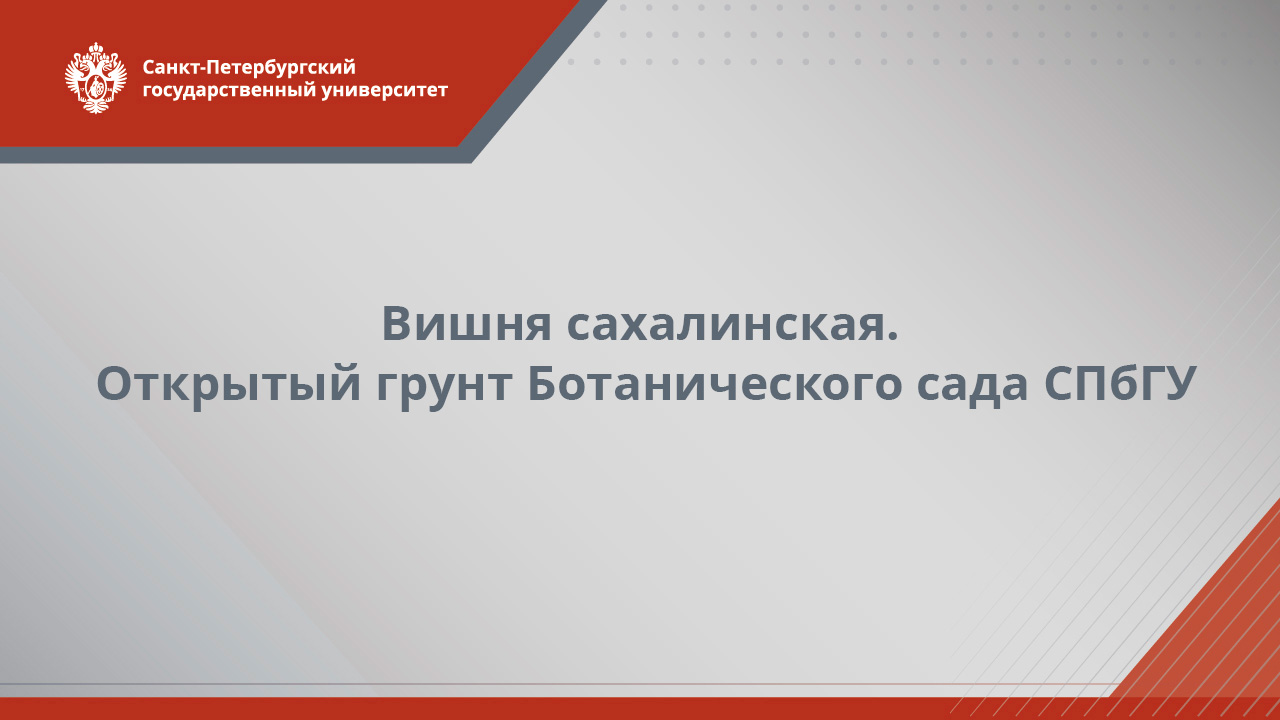 Санкт-Петербургский государственный университет

Вишня сахалинская.
Открытый грунт Ботанического сада СПбГУ